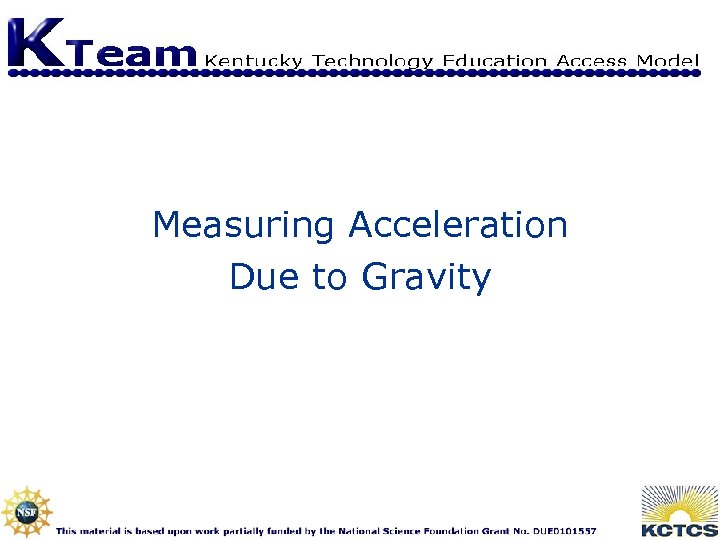 KTeam Kentucky Technology Education Access Model

Measuring Acceleration Due to Gravity

NSF

This material is based upon work partially funded by the National Science Foundation Grant No. DUE0101557

KCTCS